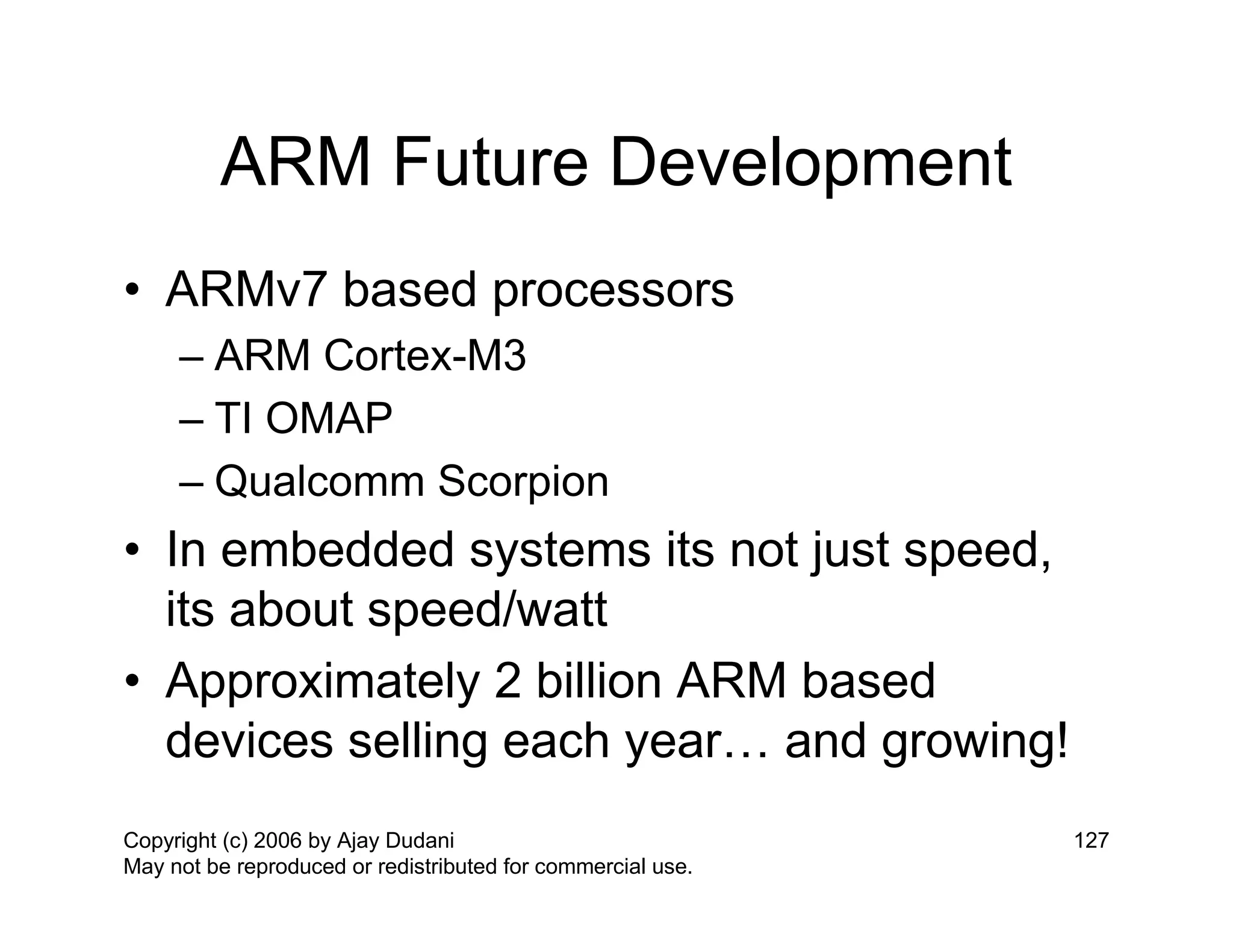 ARM Future Development

• ARMv7 based processors
– ARM Cortex-M3
– TI OMAP
– Qualcomm Scorpion
• In embedded systems its not just speed, its about speed/watt
• Approximately 2 billion ARM based devices selling each year… and growing!

Copyright (c) 2006 by Ajay Dudani
May not be reproduced or redistributed for commercial use.

127